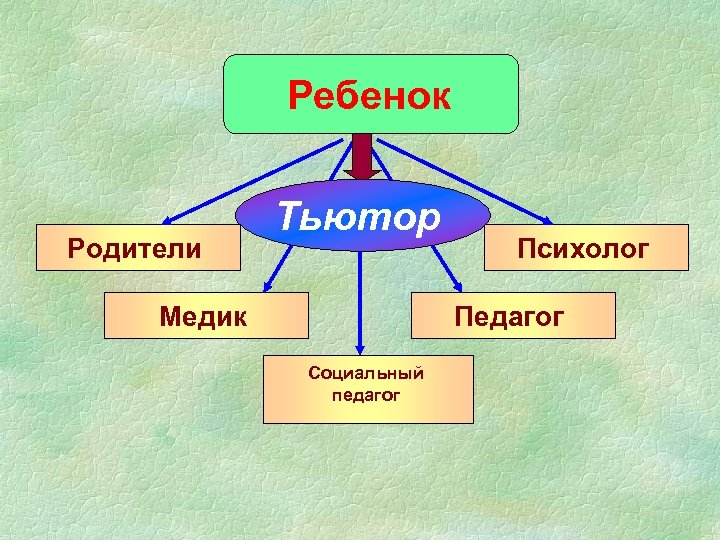 Ребенок

Тьютор

Родители

Психолог

Медик

Педагог

Социальный педагог